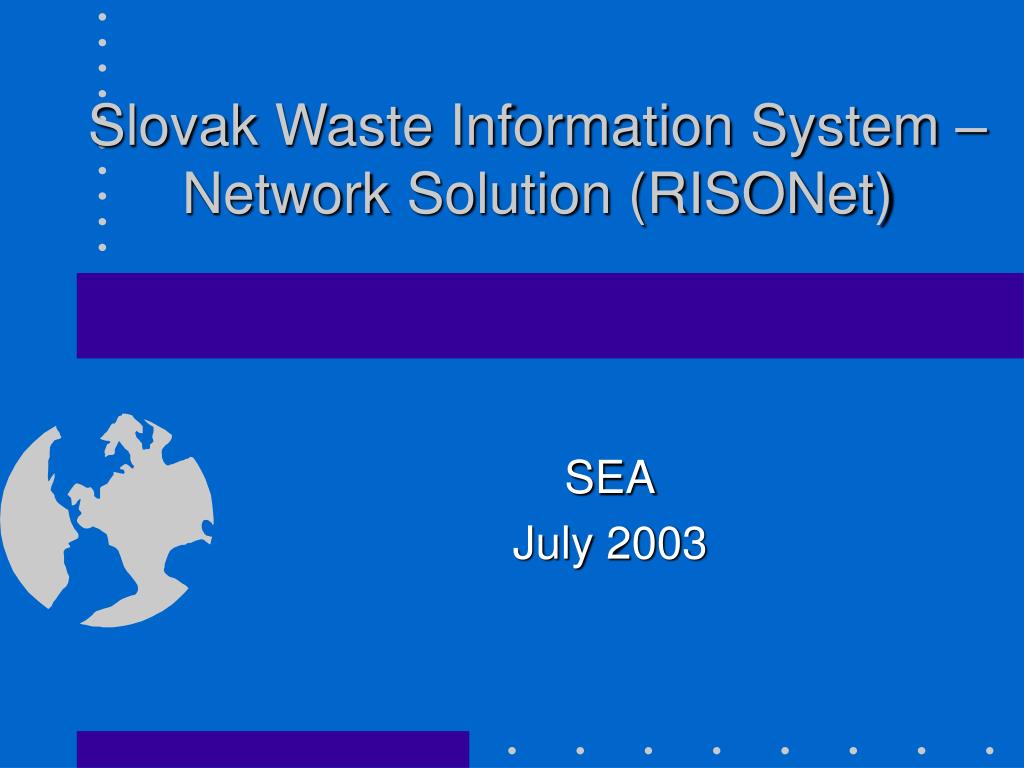 Slovak Waste Information System – Network Solution (RISONet)

SEA
July 2003